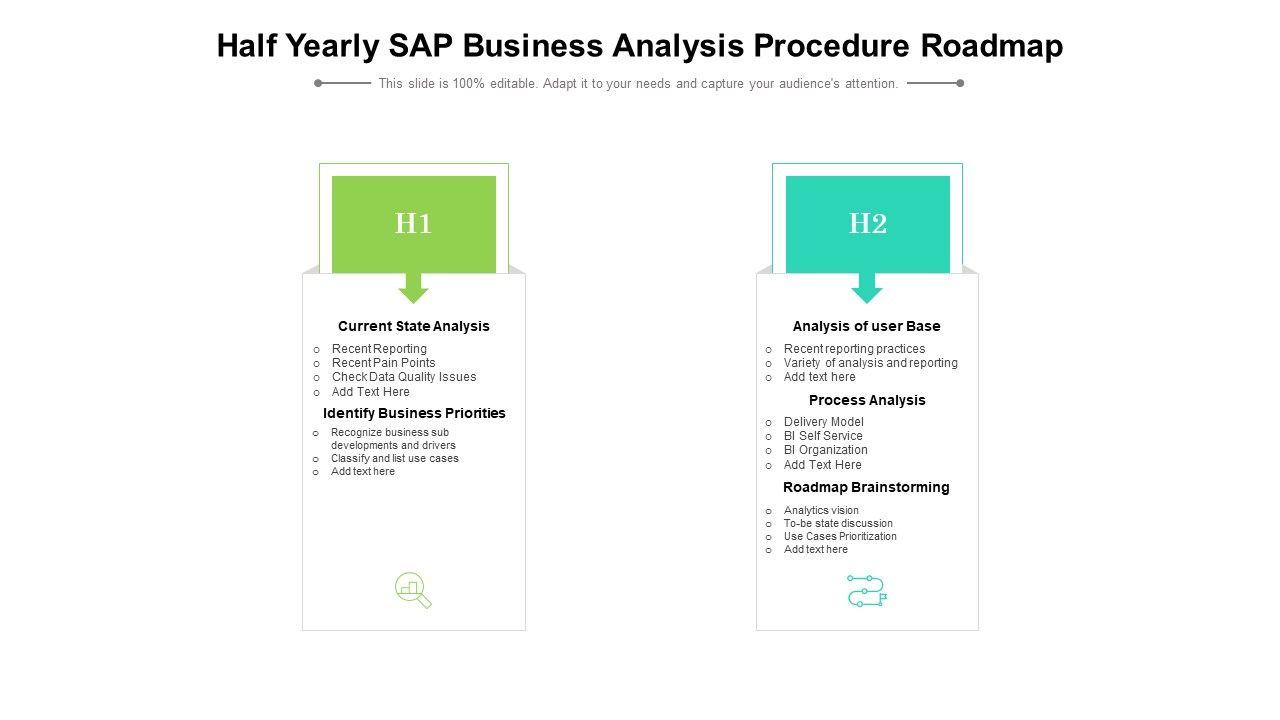 Half Yearly SAP Business Analysis Procedure Roadmap

This slide is 100% editable. Adapt it to your needs and capture your audience's attention.

H1

Current State Analysis

o Recent Reporting
o Recent Pain Points
o Check Data Quality Issues
o Add Text Here

Identify Business Priorities

o Recognize business sub developments and drivers
o Classify and list use cases
o Add text here

H2

Analysis of user Base

o Recent reporting practices
o Variety of analysis and reporting
o Add text here

Process Analysis

o Delivery Model
o BI Self Service
o BI Organization
o Add Text Here

Roadmap Brainstorming

o Analytics vision
o To-be state discussion
o Use Cases Prioritization
o Add text here